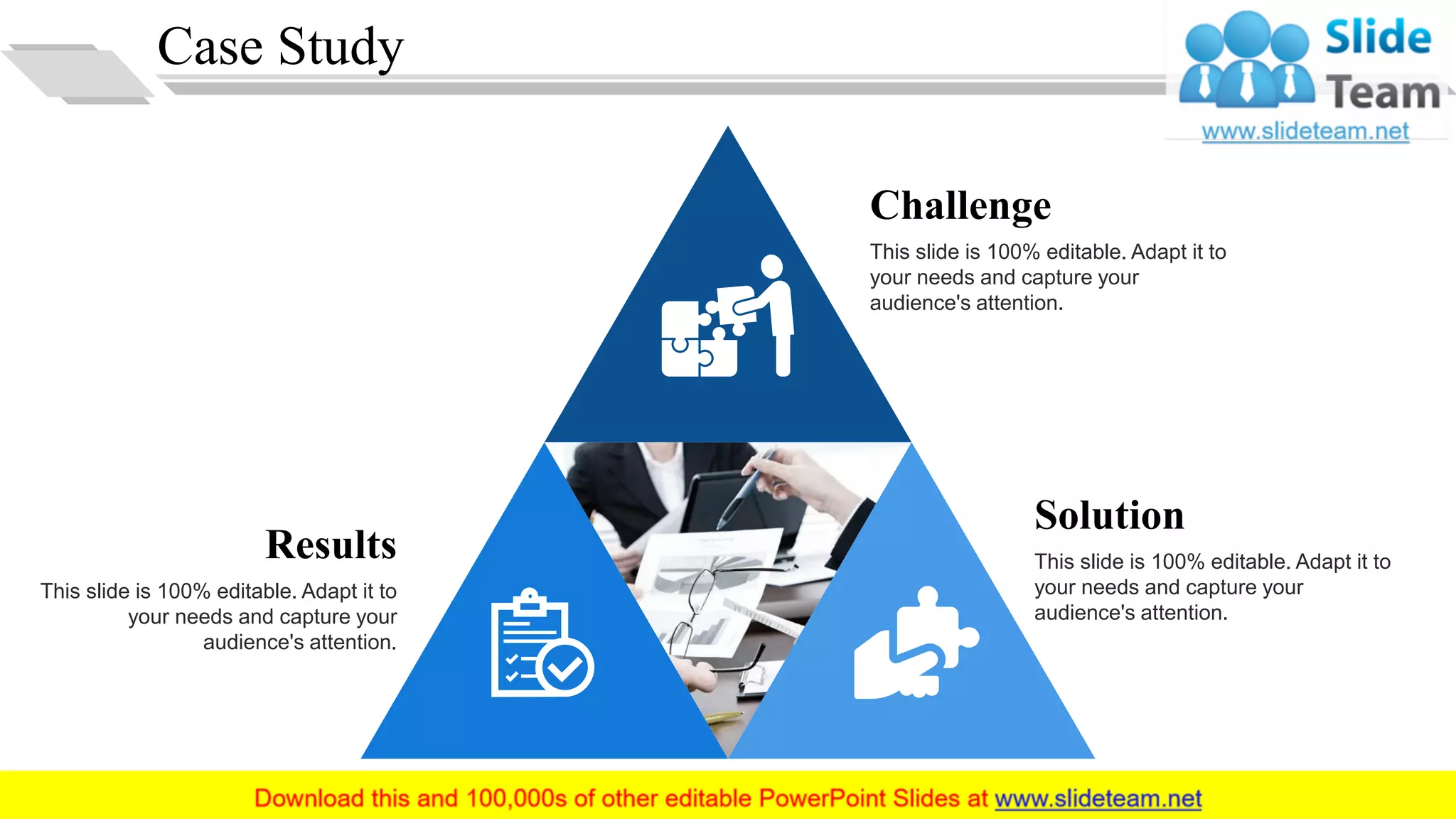 Case Study

Slide Team
www.slideteam.net

Challenge
This slide is 100% editable. Adapt it to your needs and capture your audience's attention.

Results
This slide is 100% editable. Adapt it to your needs and capture your audience's attention.

Solution
This slide is 100% editable. Adapt it to your needs and capture your audience's attention.

Download this and 100,000s of other editable PowerPoint Slides at www.slideteam.net